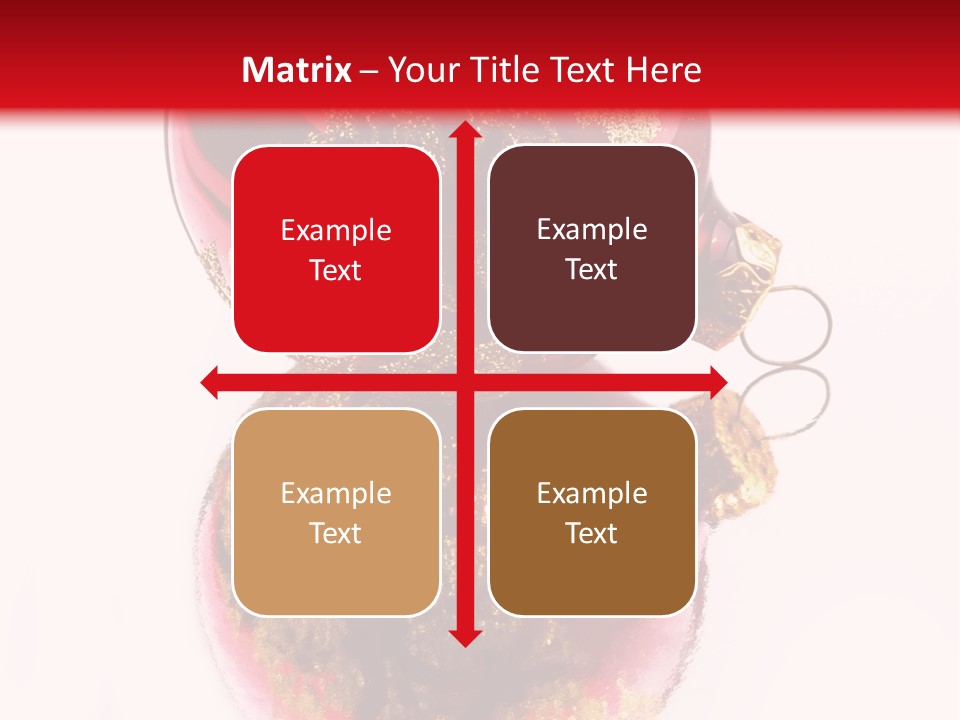 Matrix – Your Title Text Here

Example Text

Example Text

Example Text

Example Text